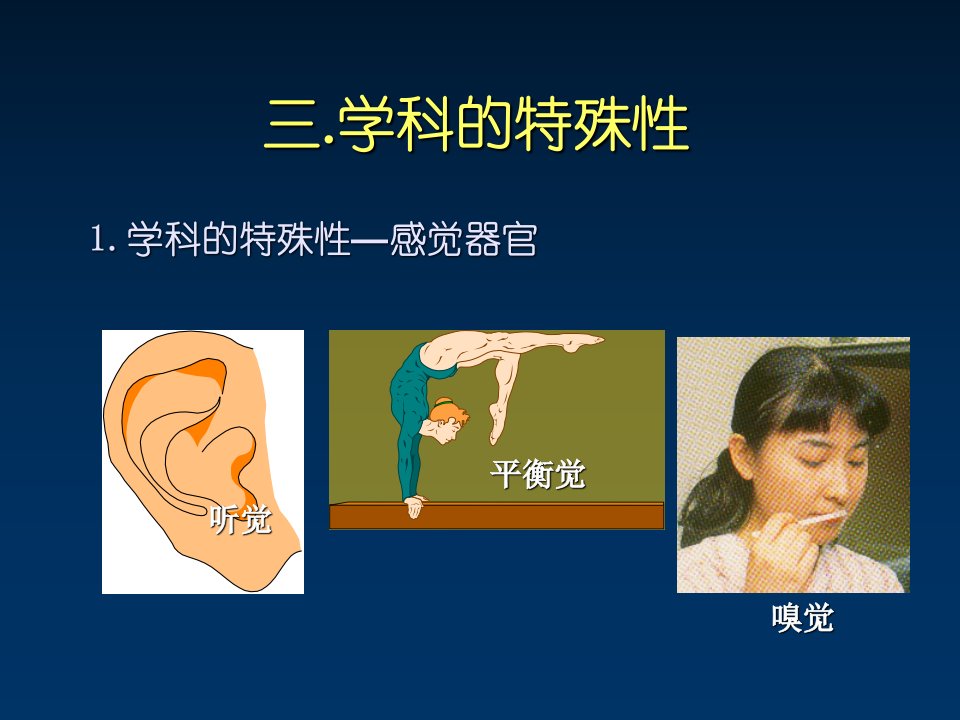 三.学科的特殊性

1. 学科的特殊性—感觉器官

听觉

平衡觉

嗅觉